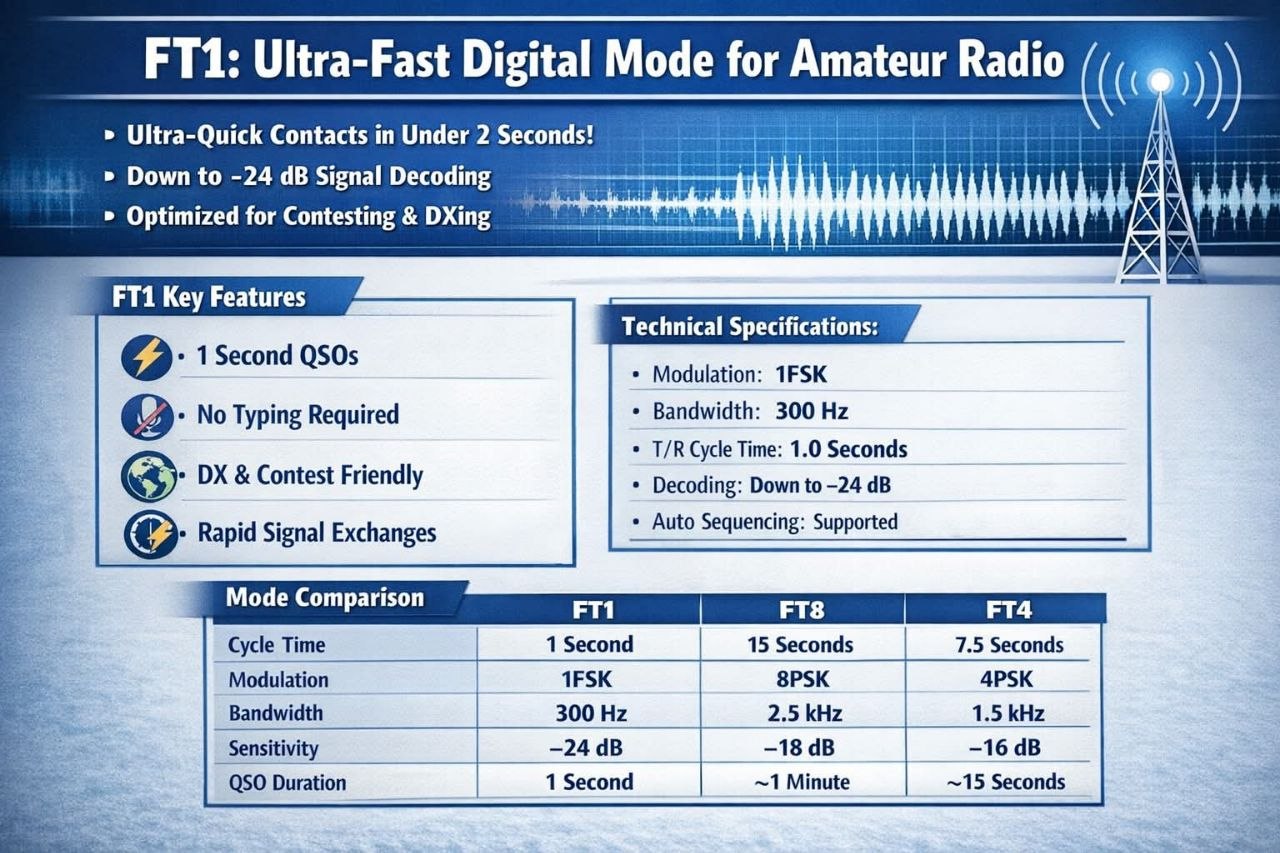 FT1: Ultra-Fast Digital Mode for Amateur Radio

• Ultra-Quick Contacts in Under 2 Seconds!
• Down to –24 dB Signal Decoding
• Optimized for Contesting & DXing

FT1 Key Features

• 1 Second QSOs
• No Typing Required
• DX & Contest Friendly
• Rapid Signal Exchanges

Technical Specifications:

• Modulation: 1FSK
• Bandwidth: 300 Hz
• T/R Cycle Time: 1.0 Seconds
• Decoding: Down to –24 dB
• Auto Sequencing: Supported

| Mode Comparison | FT1 | FT8 | FT4 |
|---|---|---|---|
| Cycle Time | 1 Second | 15 Seconds | 7.5 Seconds |
| Modulation | 1FSK | 8PSK | 4PSK |
| Bandwidth | 300 Hz | 2.5 kHz | 1.5 kHz |
| Sensitivity | –24 dB | –18 dB | –16 dB |
| QSO Duration | 1 Second | ~1 Minute | ~15 Seconds |